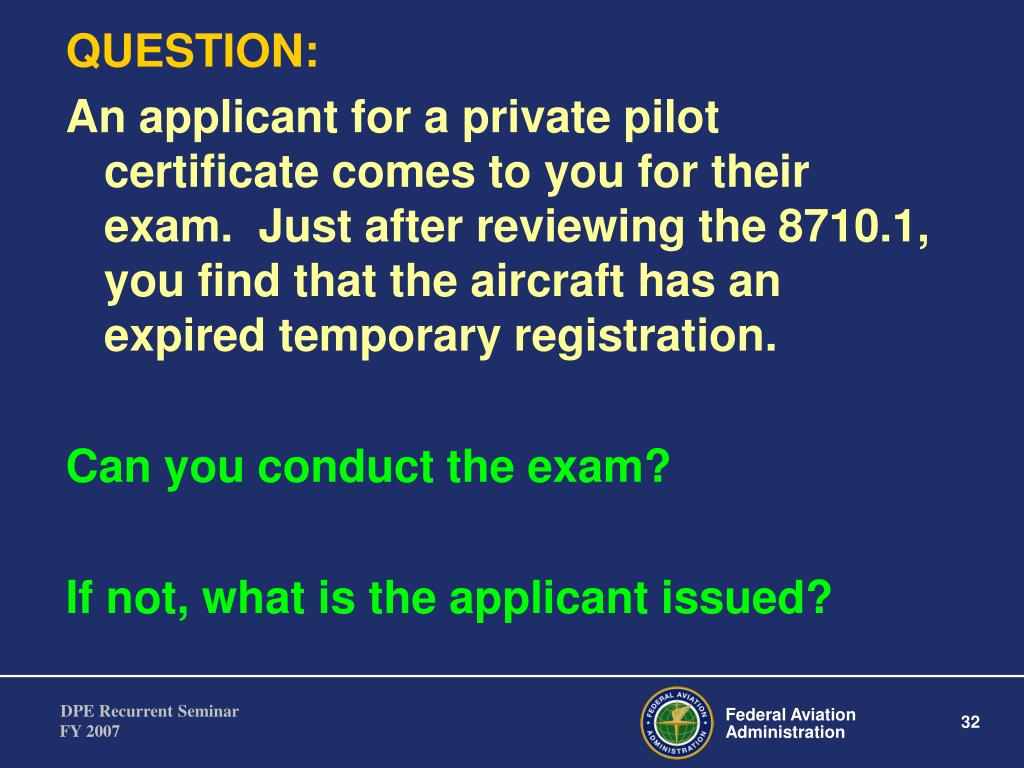 QUESTION:

An applicant for a private pilot certificate comes to you for their exam. Just after reviewing the 8710.1, you find that the aircraft has an expired temporary registration.

Can you conduct the exam?

If not, what is the applicant issued?

DPE Recurrent Seminar
FY 2007

FEDERAL AVIATION ADMINISTRATION

Federal Aviation Administration

32